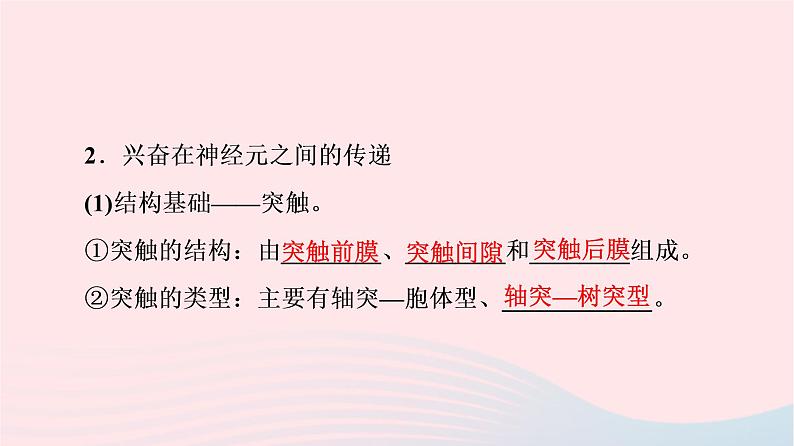 2．兴奋在神经元之间的传递

(1)结构基础——突触。

①突触的结构：由突触前膜、突触间隙和突触后膜组成。

②突触的类型：主要有轴突—胞体型、轴突—树突型。